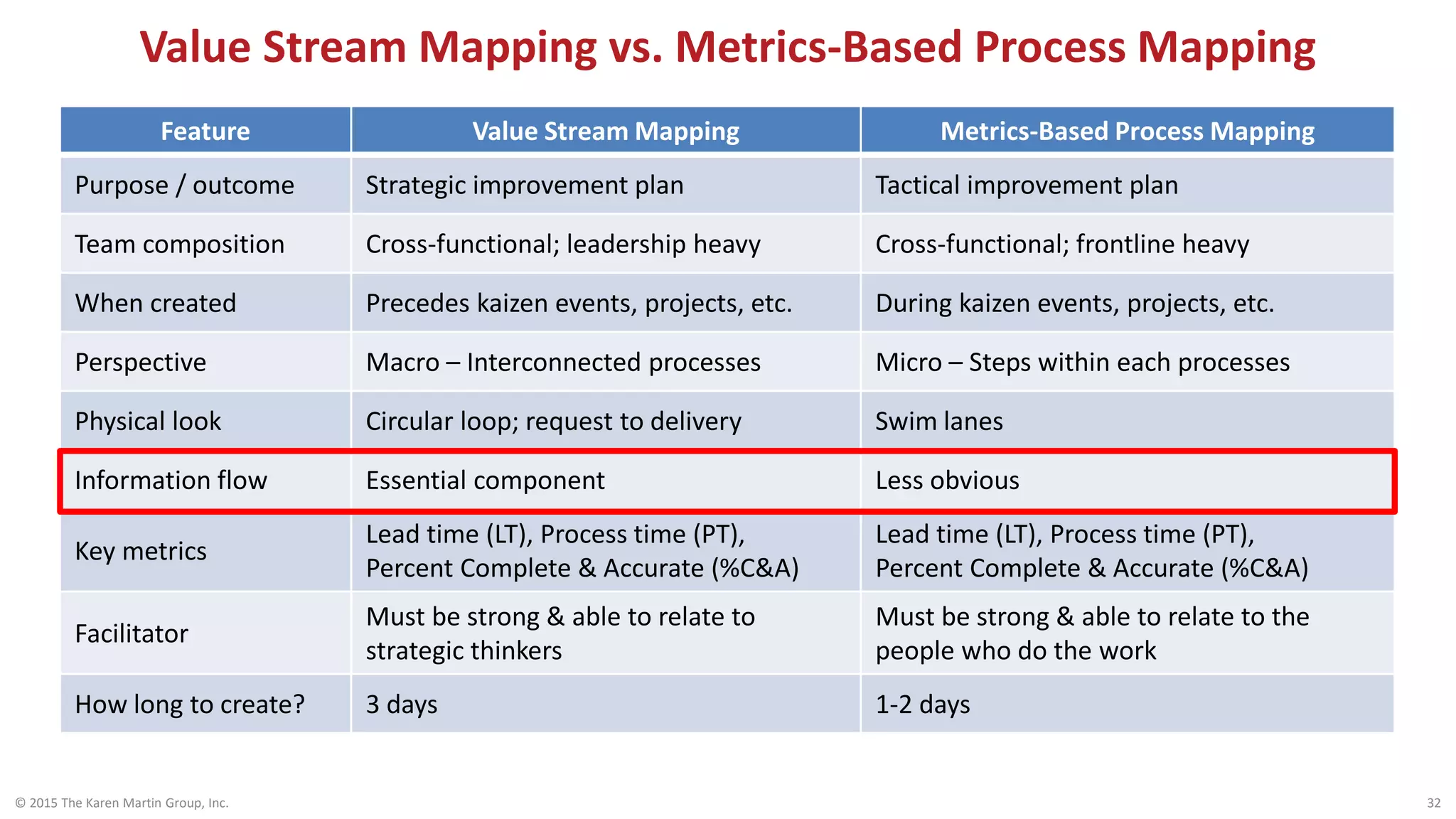 Value Stream Mapping vs. Metrics-Based Process Mapping

| Feature | Value Stream Mapping | Metrics-Based Process Mapping |
|---|---|---|
| Purpose / outcome | Strategic improvement plan | Tactical improvement plan |
| Team composition | Cross-functional; leadership heavy | Cross-functional; frontline heavy |
| When created | Precedes kaizen events, projects, etc. | During kaizen events, projects, etc. |
| Perspective | Macro – Interconnected processes | Micro – Steps within each processes |
| Physical look | Circular loop; request to delivery | Swim lanes |
| Information flow | Essential component | Less obvious |
| Key metrics | Lead time (LT), Process time (PT), Percent Complete & Accurate (%C&A) | Lead time (LT), Process time (PT), Percent Complete & Accurate (%C&A) |
| Facilitator | Must be strong & able to relate to strategic thinkers | Must be strong & able to relate to the people who do the work |
| How long to create? | 3 days | 1-2 days |

© 2015 The Karen Martin Group, Inc.

32